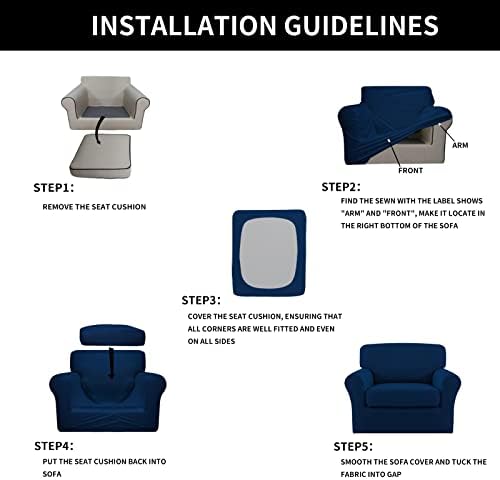 INSTALLATION GUIDELINES

STEP1:
REMOVE THE SEAT CUSHION

ARM
FRONT

STEP2:
FIND THE SEWN WITH THE LABEL SHOWS "ARM" AND "FRONT", MAKE IT LOCATE IN THE RIGHT BOTTOM OF THE SOFA

STEP3:
COVER THE SEAT CUSHION, ENSURING THAT ALL CORNERS ARE WELL FITTED AND EVEN ON ALL SIDES

STEP4:
PUT THE SEAT CUSHION BACK INTO SOFA

STEP5:
SMOOTH THE SOFA COVER AND TUCK THE FABRIC INTO GAP